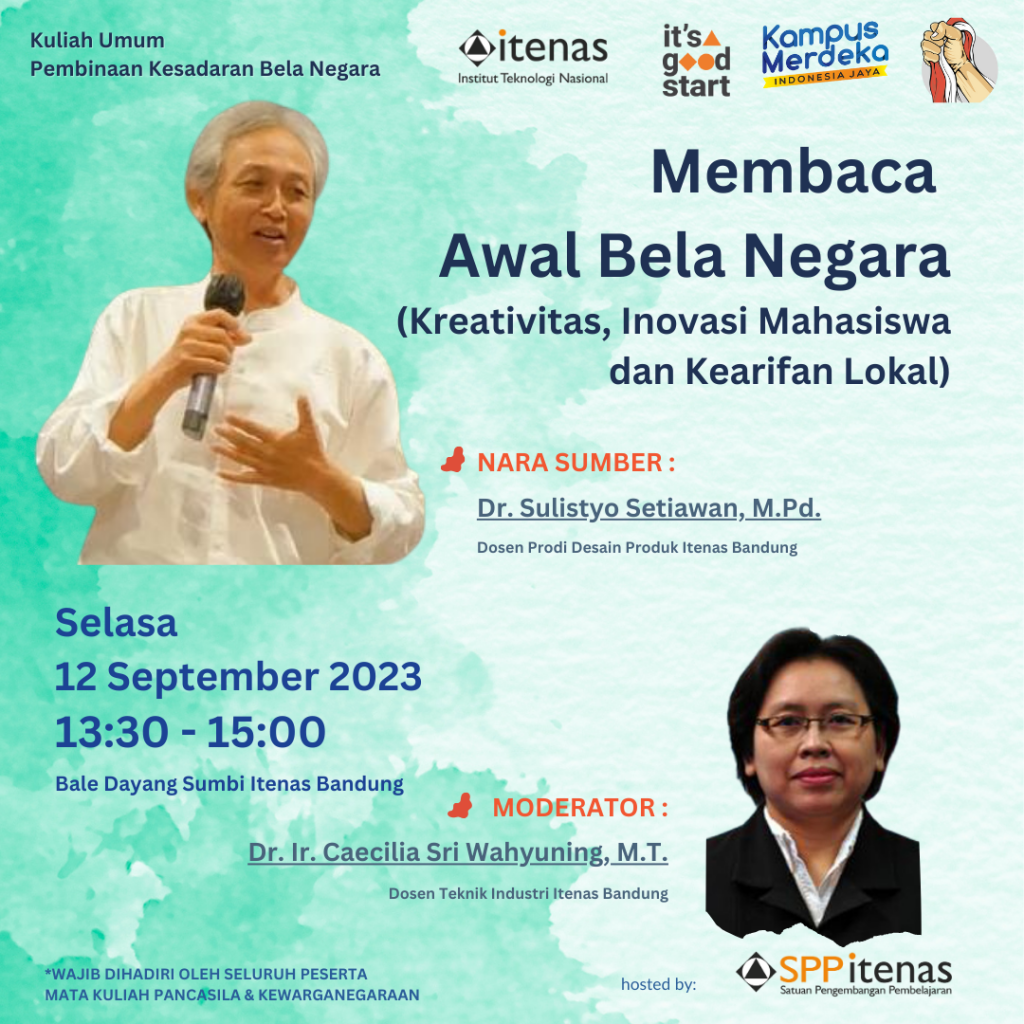 Kuliah Umum
Pembinaan Kesadaran Bela Negara

itenas
Institut Teknologi Nasional

it's good start

Kampus Merdeka
INDONESIA JAYA

Membaca
Awal Bela Negara
(Kreativitas, Inovasi Mahasiswa dan Kearifan Lokal)

NARA SUMBER :
Dr. Sulistyo Setiawan, M.Pd.
Dosen Prodi Desain Produk Itenas Bandung

Selasa
12 September 2023
13:30 - 15:00
Bale Dayang Sumbi Itenas Bandung

MODERATOR :
Dr. Ir. Caecilia Sri Wahyuning, M.T.
Dosen Teknik Industri Itenas Bandung

*WAJIB DIHADIRI OLEH SELURUH PESERTA
MATA KULIAH PANCASILA & KEWARGANEGARAAN

hosted by:
SPP itenas
Satuan Pengembangan Pembelajaran